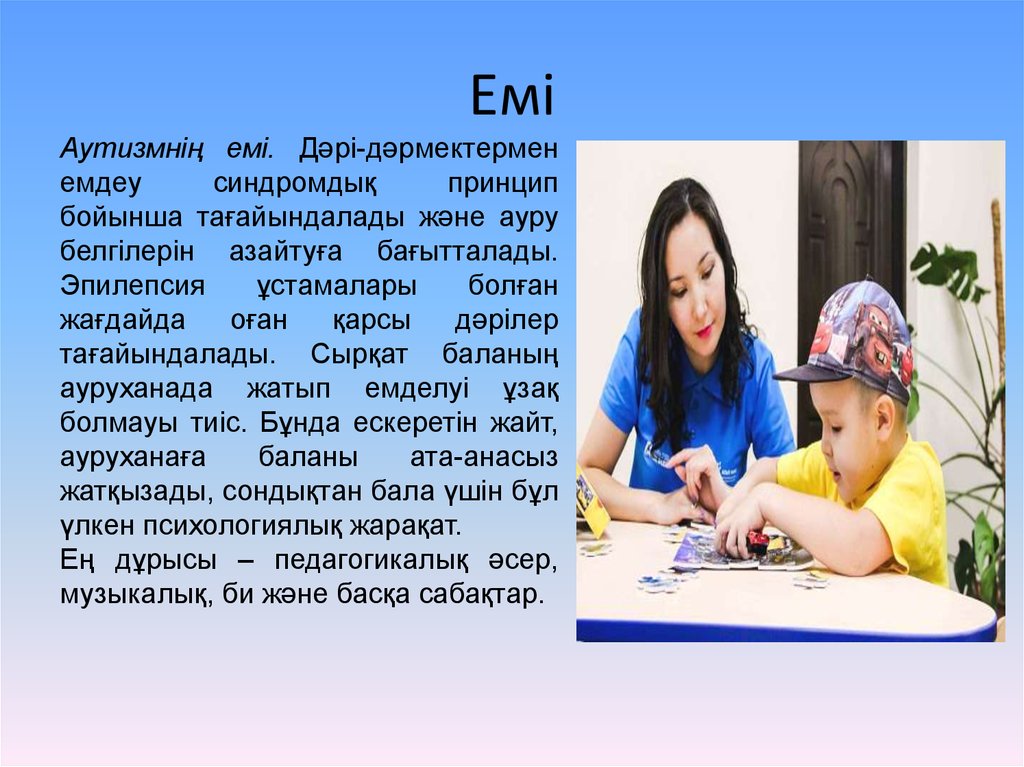 Емі

Аутизмнің емі. Дәрі-дәрмектермен емдеу синдромдық принцип бойынша тағайындалады және ауру белгілерін азайтуға бағытталады. Эпилепсия ұстамалары болған жағдайда оған қарсы дәрілер тағайындалады. Сырқат баланың ауруханада жатып емделуі ұзақ болмауы тиіс. Бұнда ескеретін жайт, ауруханаға баланы ата-анасыз жатқызады, сондықтан бала үшін бұл үлкен психологиялық жарақат.
Ең дұрысы – педагогикалық әсер, музыкалық, би және басқа сабақтар.